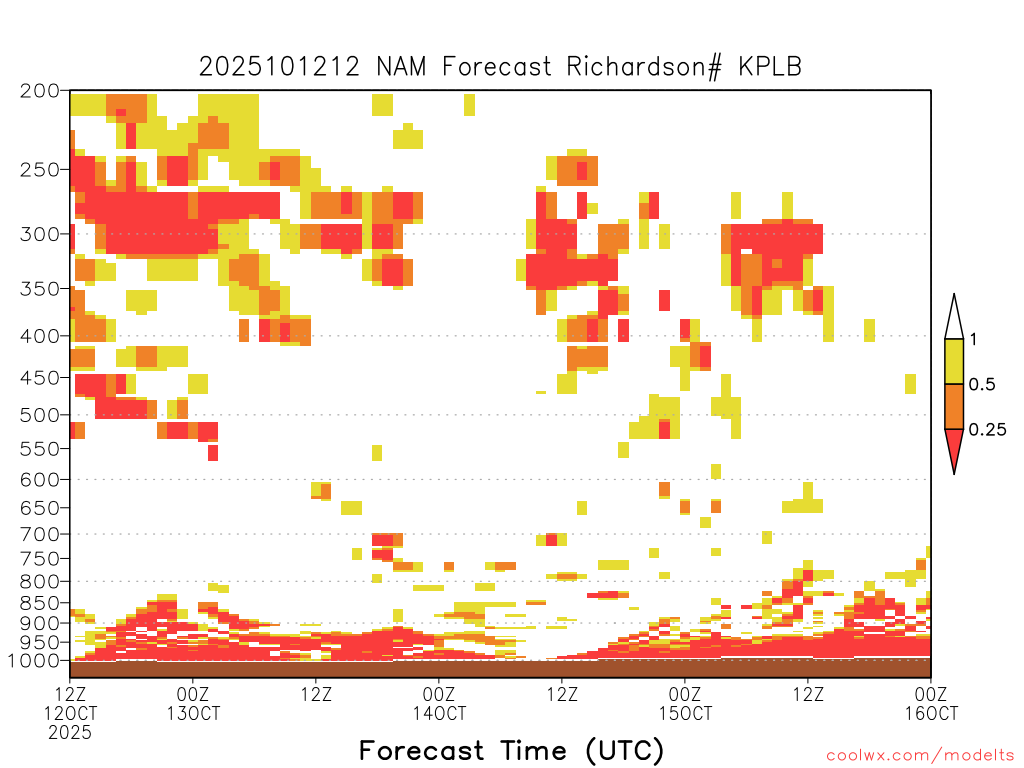 2025101212 NAM Forecast Richardson# KPLB

200
250
300
350
400
450
500
550
600
650
700
750
800
850
900
950
1000

1
0.5
0.25

12Z 12OCT 2025
00Z 13OCT
12Z
00Z 14OCT
12Z
00Z 15OCT
12Z
00Z 16OCT

Forecast Time (UTC)

coolwx.com/modelts